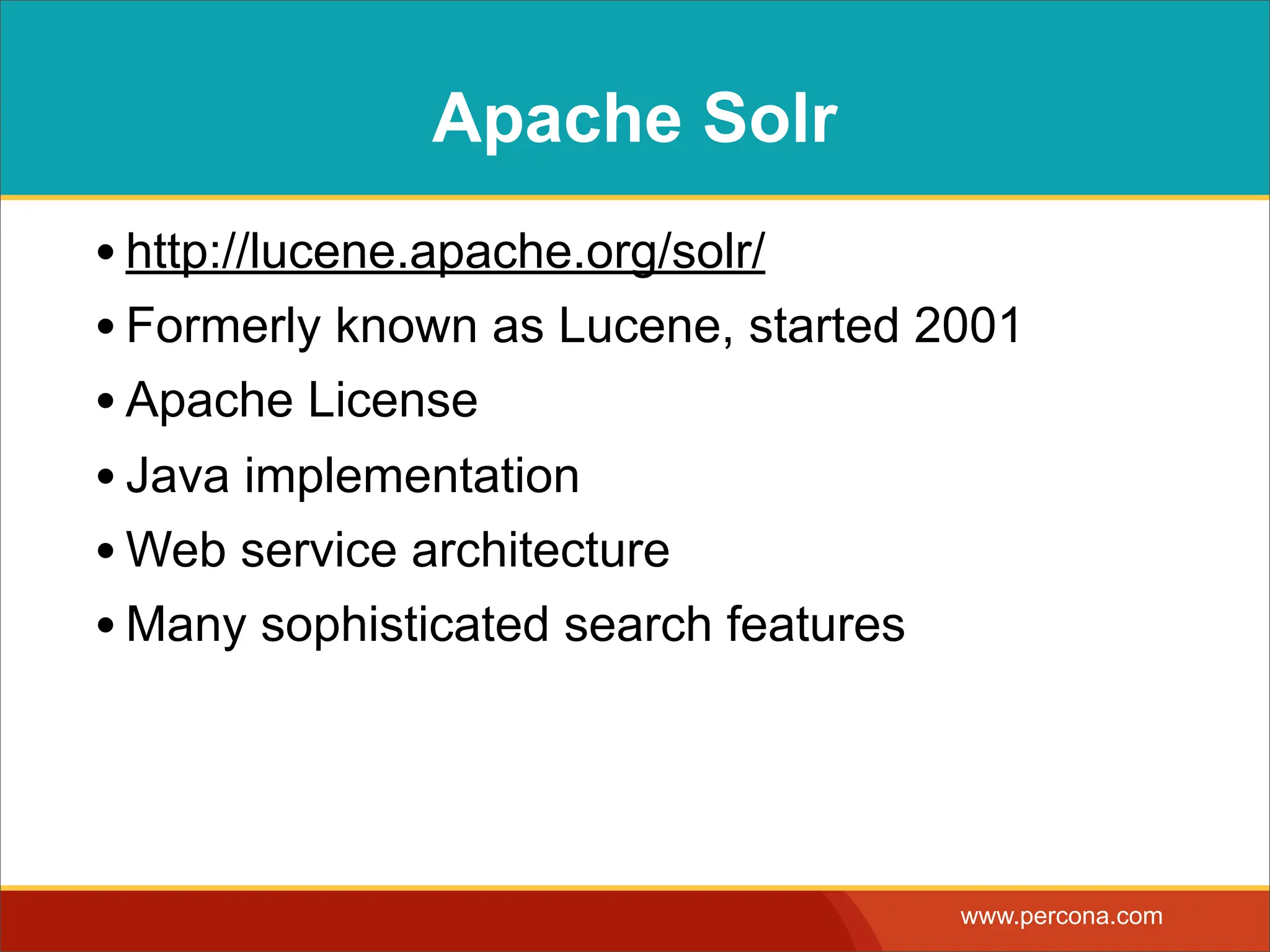 Apache Solr

• http://lucene.apache.org/solr/
• Formerly known as Lucene, started 2001
• Apache License
• Java implementation
• Web service architecture
• Many sophisticated search features

www.percona.com